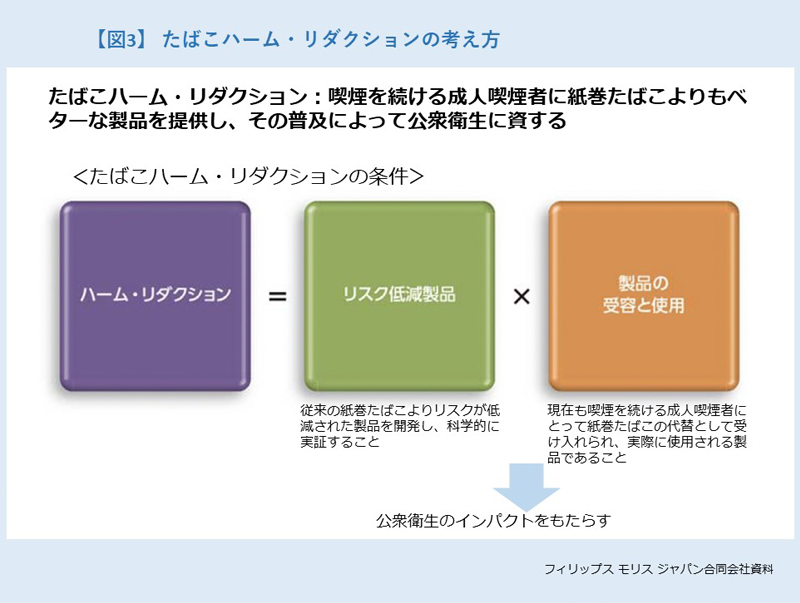 【図3】 たばこハーム・リダクションの考え方

たばこハーム・リダクション：喫煙を続ける成人喫煙者に紙巻たばこよりもベターな製品を提供し、その普及によって公衆衛生に資する

＜たばこハーム・リダクションの条件＞

ハーム・リダクション = リスク低減製品 × 製品の受容と使用

従来の紙巻たばこよりリスクが低減された製品を開発し、科学的に実証すること

現在も喫煙を続ける成人喫煙者にとって紙巻たばこの代替として受け入れられ、実際に使用される製品であること

公衆衛生のインパクトをもたらす

フィリップス モリス ジャパン合同会社資料